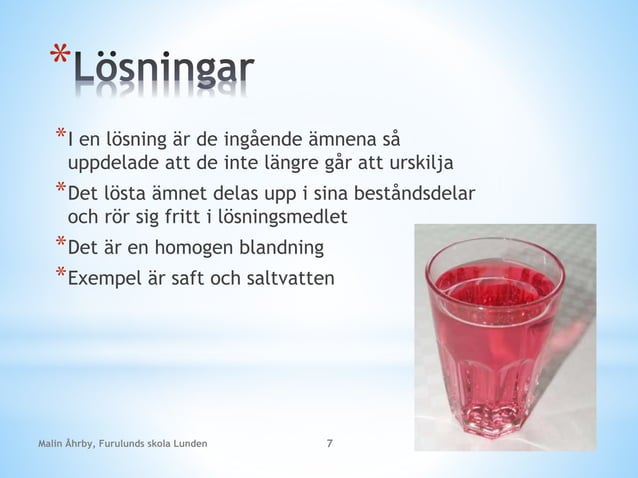 *Lösningar

*I en lösning är de ingående ämnena så uppdelade att de inte längre går att urskilja

*Det lösta ämnet delas upp i sina beståndsdelar och rör sig fritt i lösningsmedlet

*Det är en homogen blandning

*Exempel är saft och saltvatten

Malin Åhrby, Furulunds skola Lunden

7